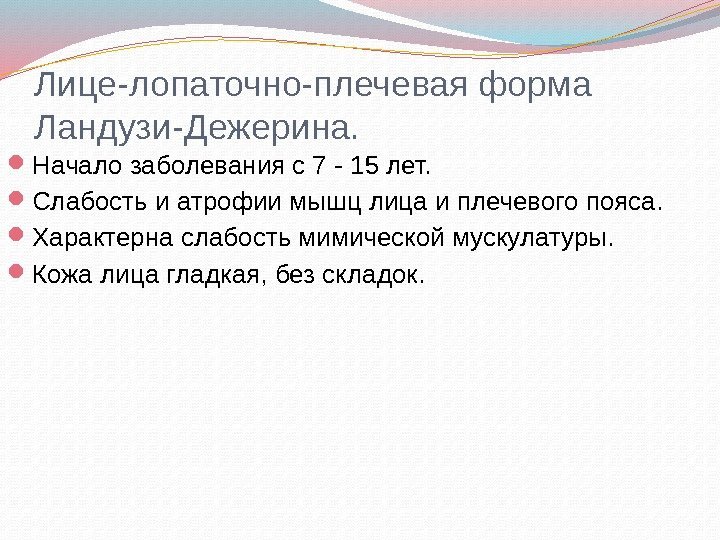 Лице-лопаточно-плечевая форма Ландузи-Дежерина.

Начало заболевания с 7 - 15 лет.

Слабость и атрофии мышц лица и плечевого пояса.

Характерна слабость мимической мускулатуры.

Кожа лица гладкая, без складок.